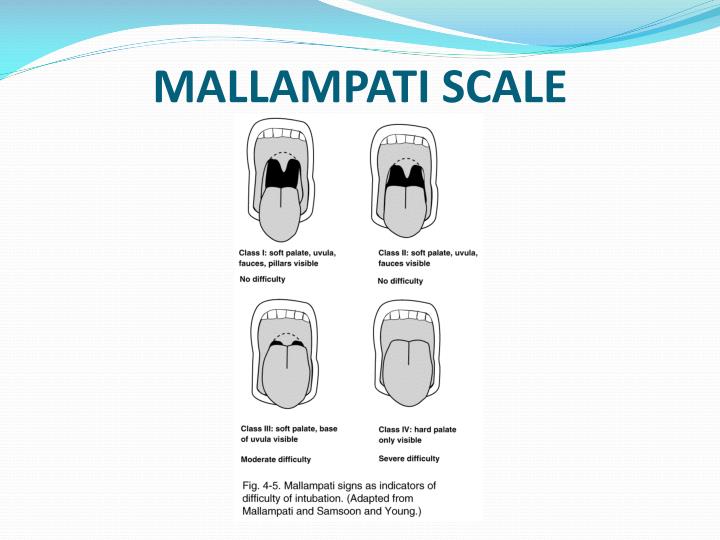 MALLAMPATI SCALE

Class I: soft palate, uvula, fauces, pillars visible

No difficulty

Class II: soft palate, uvula, fauces visible

No difficulty

Class III: soft palate, base of uvula visible

Moderate difficulty

Class IV: hard palate only visible

Severe difficulty

Fig. 4-5. Mallampati signs as indicators of difficulty of intubation. (Adapted from Mallampati and Samsoon and Young.)